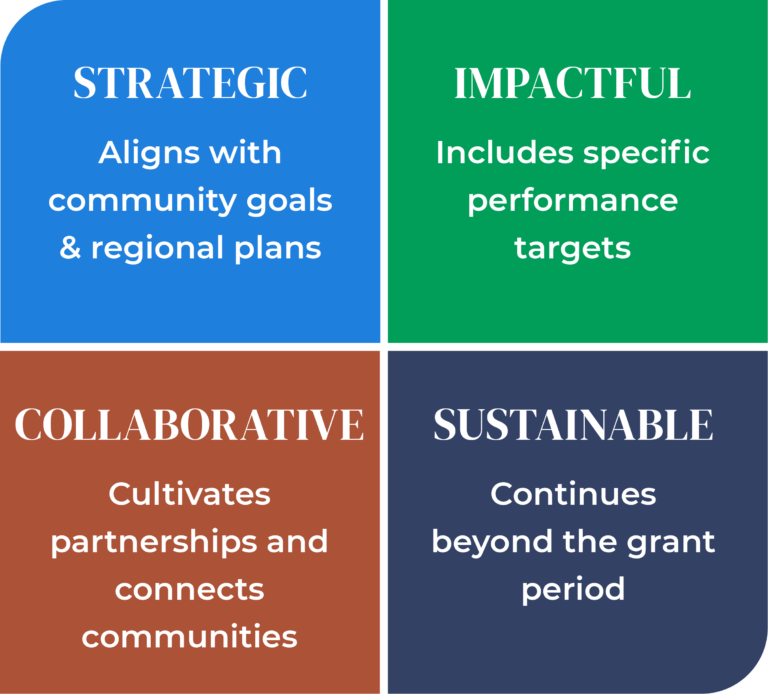 STRATEGIC

Aligns with community goals & regional plans

IMPACTFUL

Includes specific performance targets

COLLABORATIVE

Cultivates partnerships and connects communities

SUSTAINABLE

Continues beyond the grant period